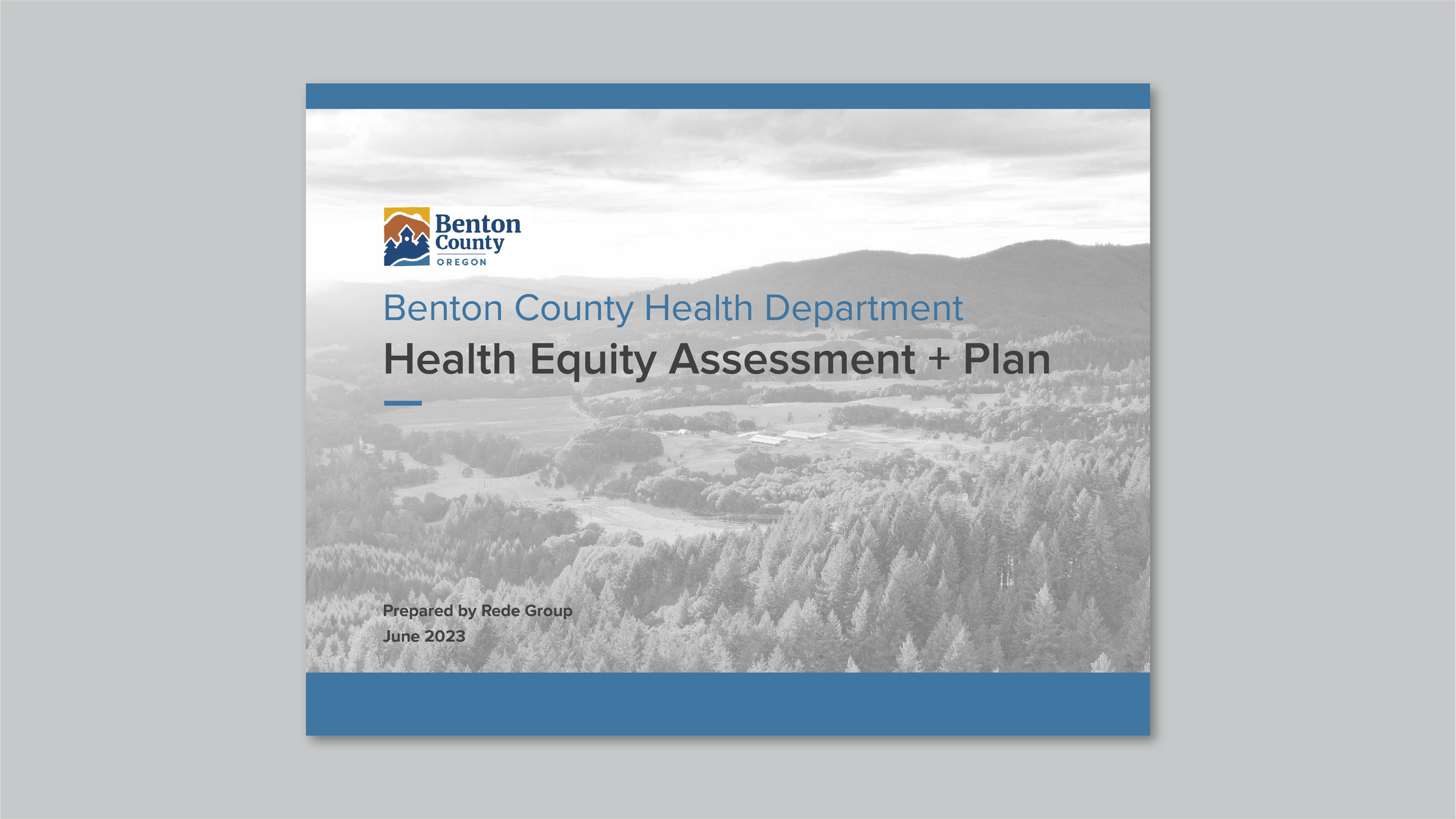 Benton County
OREGON

Benton County Health Department

Health Equity Assessment + Plan

Prepared by Rede Group
June 2023